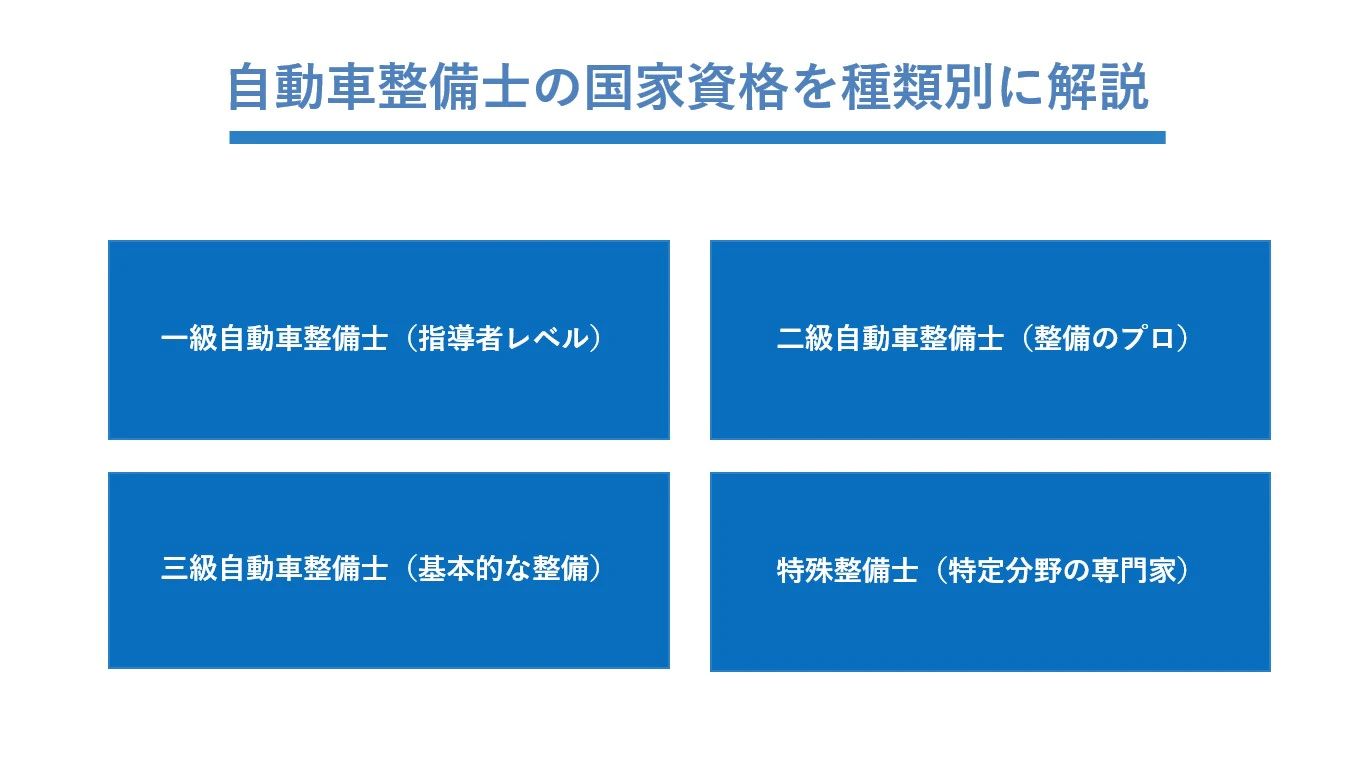 自動車整備士の国家資格を種類別に解説

一級自動車整備士（指導者レベル）

二級自動車整備士（整備のプロ）

三級自動車整備士（基本的な整備）

特殊整備士（特定分野の専門家）